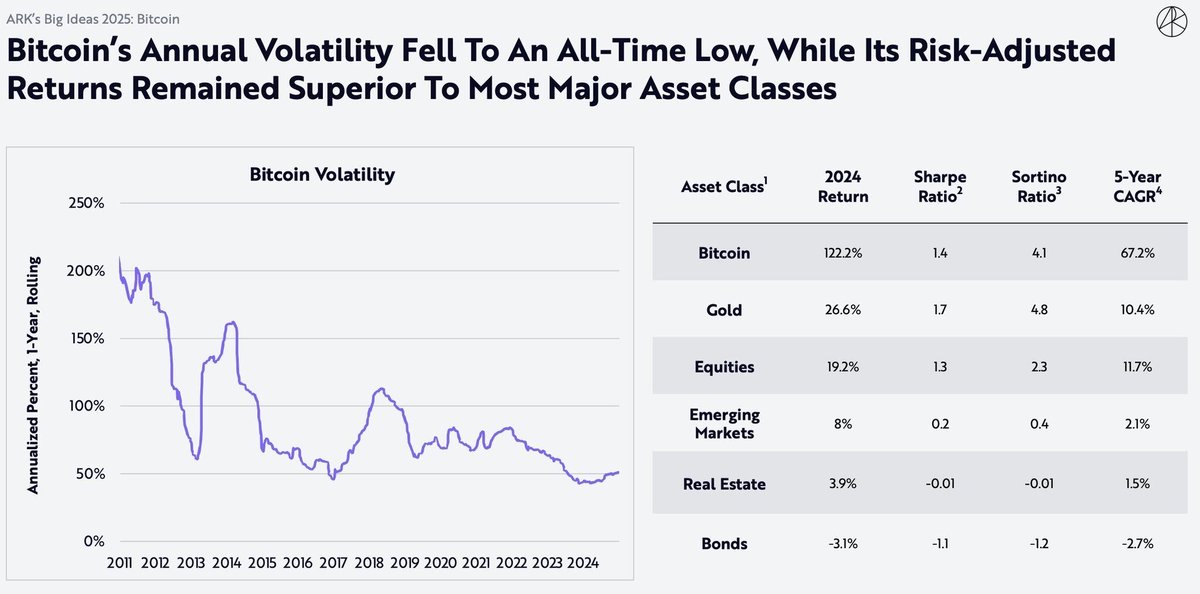 ARK's Big Ideas 2025: Bitcoin

Bitcoin's Annual Volatility Fell To An All-Time Low, While Its Risk-Adjusted Returns Remained Superior To Most Major Asset Classes

Bitcoin Volatility

Annualized Percent, 1-Year, Rolling

250%
200%
150%
100%
50%
0%

2011 2012 2013 2014 2015 2016 2017 2018 2019 2020 2021 2022 2023 2024

| Asset Class$^1$ | 2024 Return | Sharpe Ratio$^2$ | Sortino Ratio$^3$ | 5-Year CAGR$^4$ |
|---|---|---|---|---|
| Bitcoin | 122.2% | 1.4 | 4.1 | 67.2% |
| Gold | 26.6% | 1.7 | 4.8 | 10.4% |
| Equities | 19.2% | 1.3 | 2.3 | 11.7% |
| Emerging Markets | 8% | 0.2 | 0.4 | 2.1% |
| Real Estate | 3.9% | -0.01 | -0.01 | 1.5% |
| Bonds | -3.1% | -1.1 | -1.2 | -2.7% |